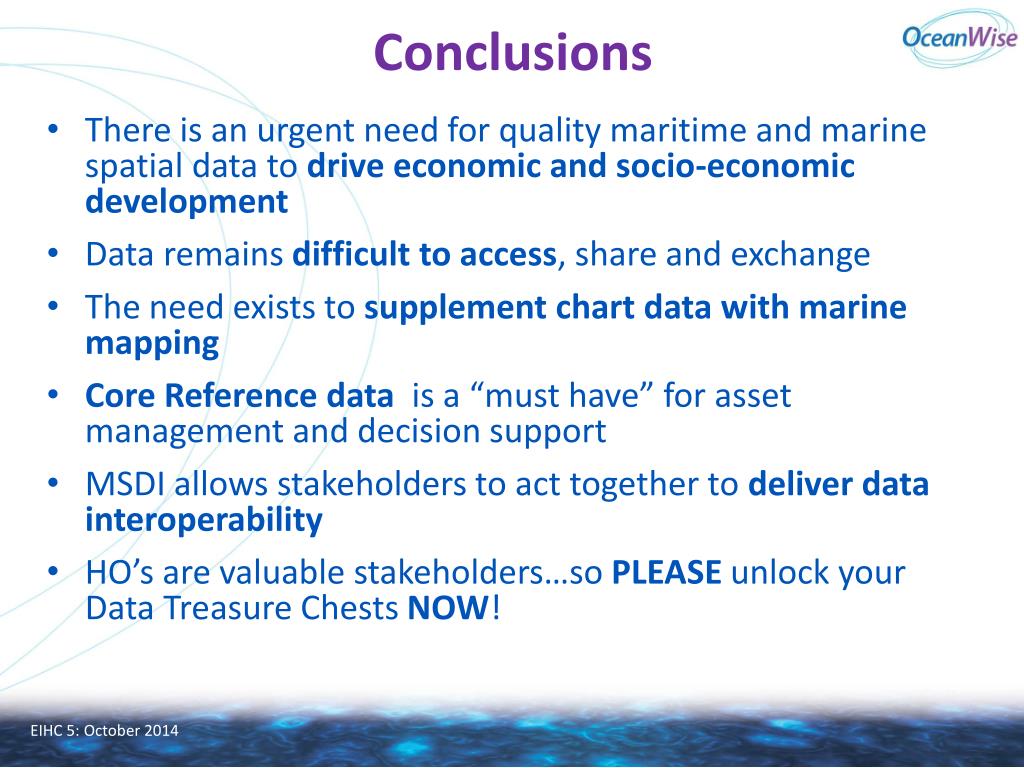 Conclusions

OceanWise

• There is an urgent need for quality maritime and marine spatial data to drive economic and socio-economic development
• Data remains difficult to access, share and exchange
• The need exists to supplement chart data with marine mapping
• Core Reference data is a “must have” for asset management and decision support
• MSDI allows stakeholders to act together to deliver data interoperability
• HO’s are valuable stakeholders…so PLEASE unlock your Data Treasure Chests NOW!

EIHC 5: October 2014